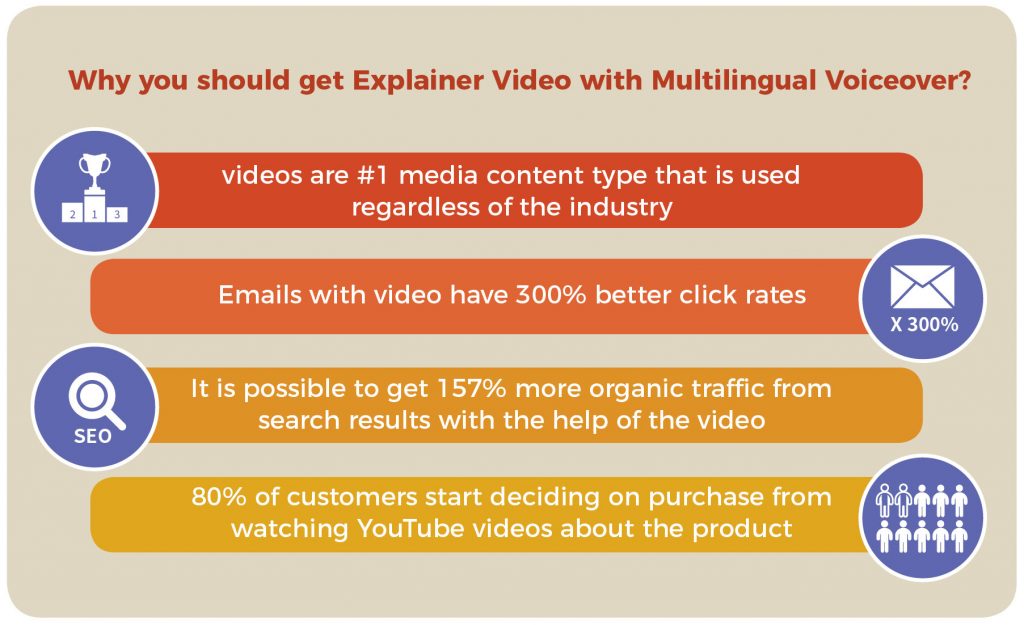 Why you should get Explainer Video with Multilingual Voiceover?

2 1 3

videos are #1 media content type that is used regardless of the industry

Emails with video have 300% better click rates

X 300%

SEO

It is possible to get 157% more organic traffic from search results with the help of the video

80% of customers start deciding on purchase from watching YouTube videos about the product